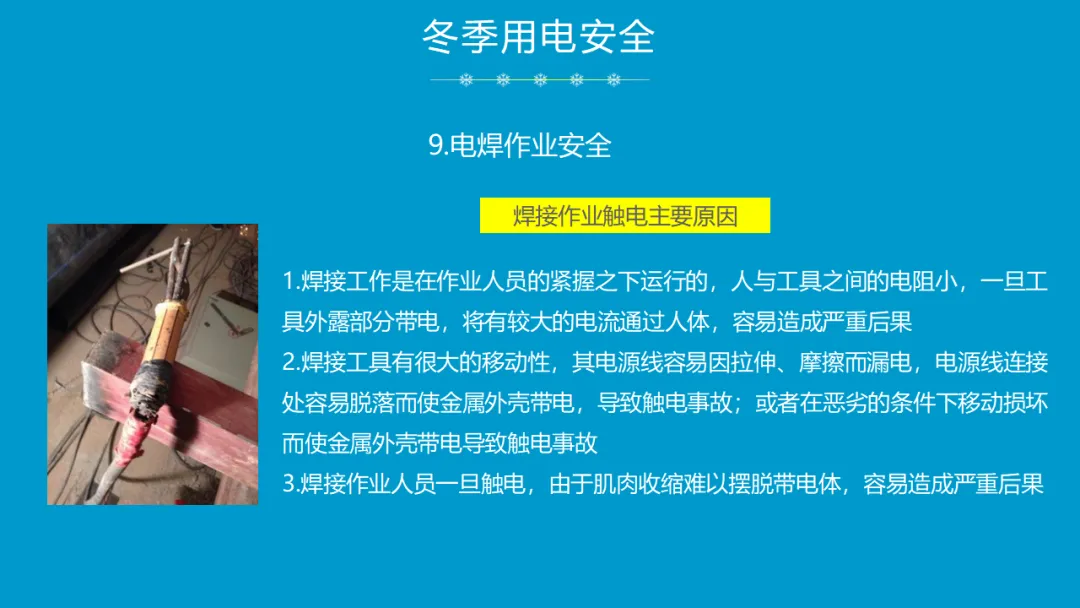 冬季用电安全

9.电焊作业安全

焊接作业触电主要原因

1.焊接工作是在作业人员的紧握之下运行的，人与工具之间的电阻小，一旦工具外露部分带电，将有较大的电流通过人体，容易造成严重后果
2.焊接工具有很大的移动性，其电源线容易因拉伸、摩擦而漏电，电源线连接处容易脱落而使金属外壳带电，导致触电事故；或者在恶劣的条件下移动损坏而使金属外壳带电导致触电事故
3.焊接作业人员一旦触电，由于肌肉收缩难以摆脱带电体，容易造成严重后果